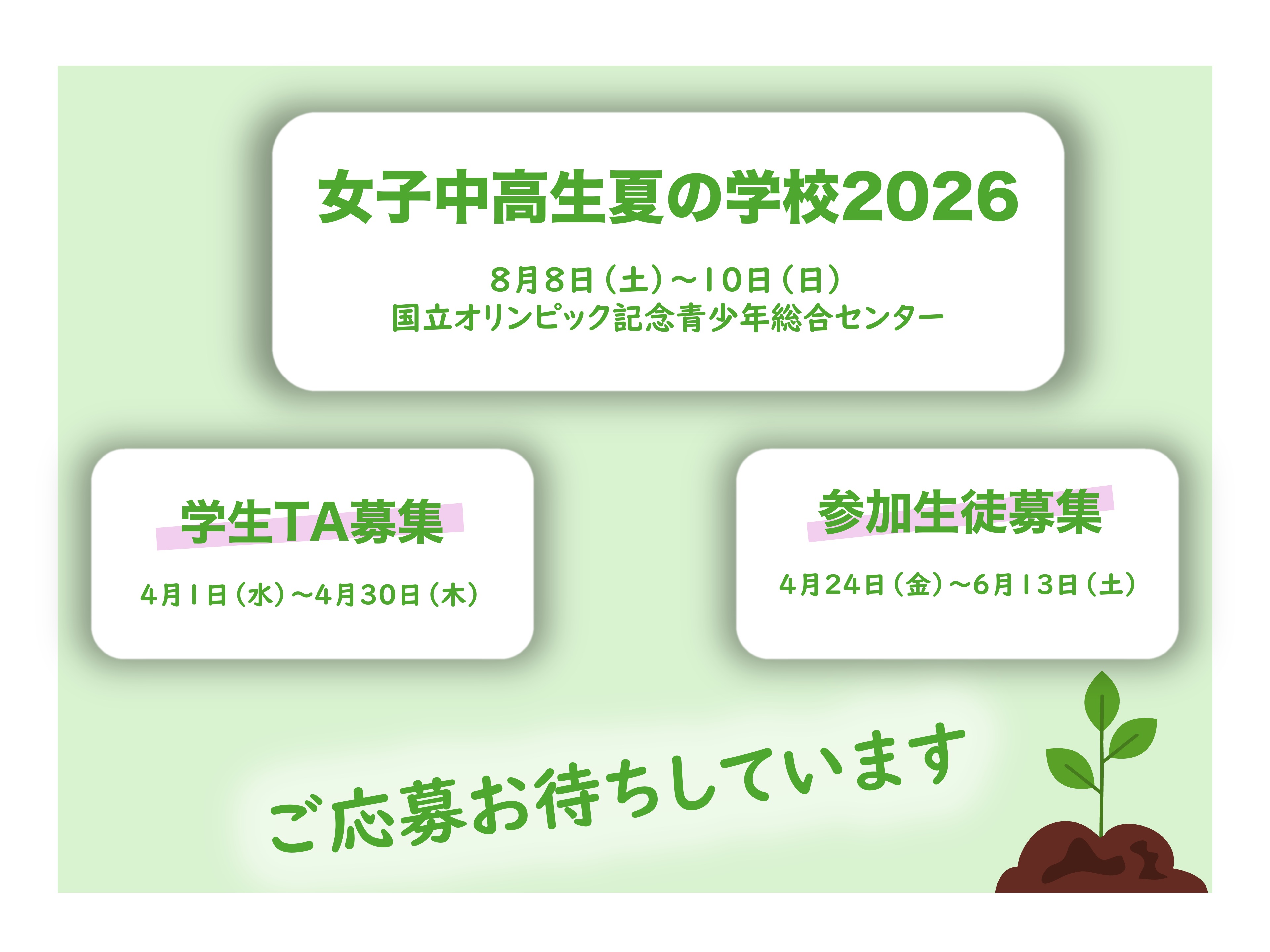 女子中高生夏の学校2026

8月8日（土）～10日（日）
国立オリンピック記念青少年総合センター

学生TA募集

4月1日（水）～4月30日（木）

参加生徒募集

4月24日（金）～6月13日（土）

ご応募お待ちしています